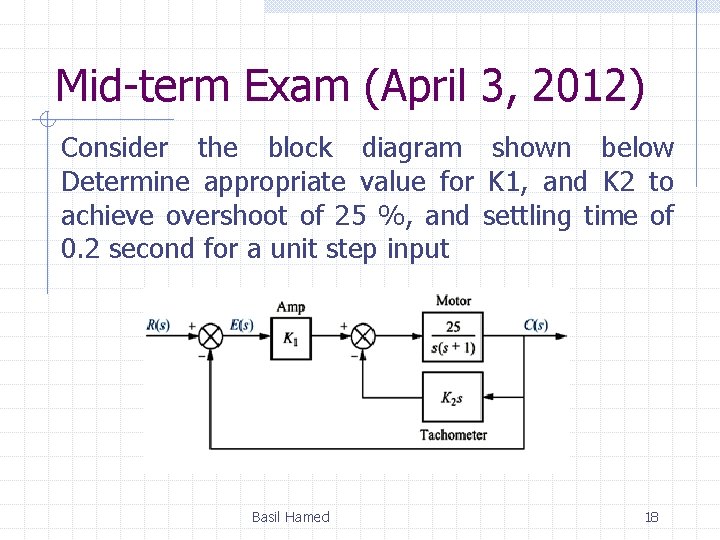 Mid-term Exam (April 3, 2012)

Consider the block diagram shown below Determine appropriate value for K1, and K2 to achieve overshoot of 25 %, and settling time of 0.2 second for a unit step input

$R(s)$ + − $E(s)$ Amp $K_1$ + − Motor $\frac{25}{s(s+1)}$ $C(s)$ $K_2 s$ Tachometer

Basil Hamed

18